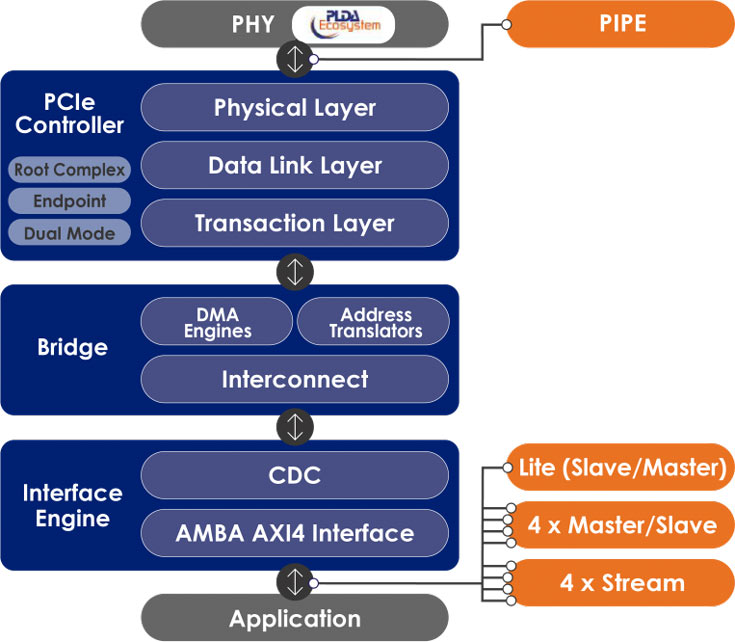 PHY
PLDA Ecosystem
PIPE

PCIe Controller
Root Complex
Endpoint
Dual Mode
Physical Layer
Data Link Layer
Transaction Layer

Bridge
DMA Engines
Address Translators
Interconnect

Interface Engine
CDC
AMBA AXI4 Interface

Lite (Slave/Master)
4 x Master/Slave
4 x Stream

Application